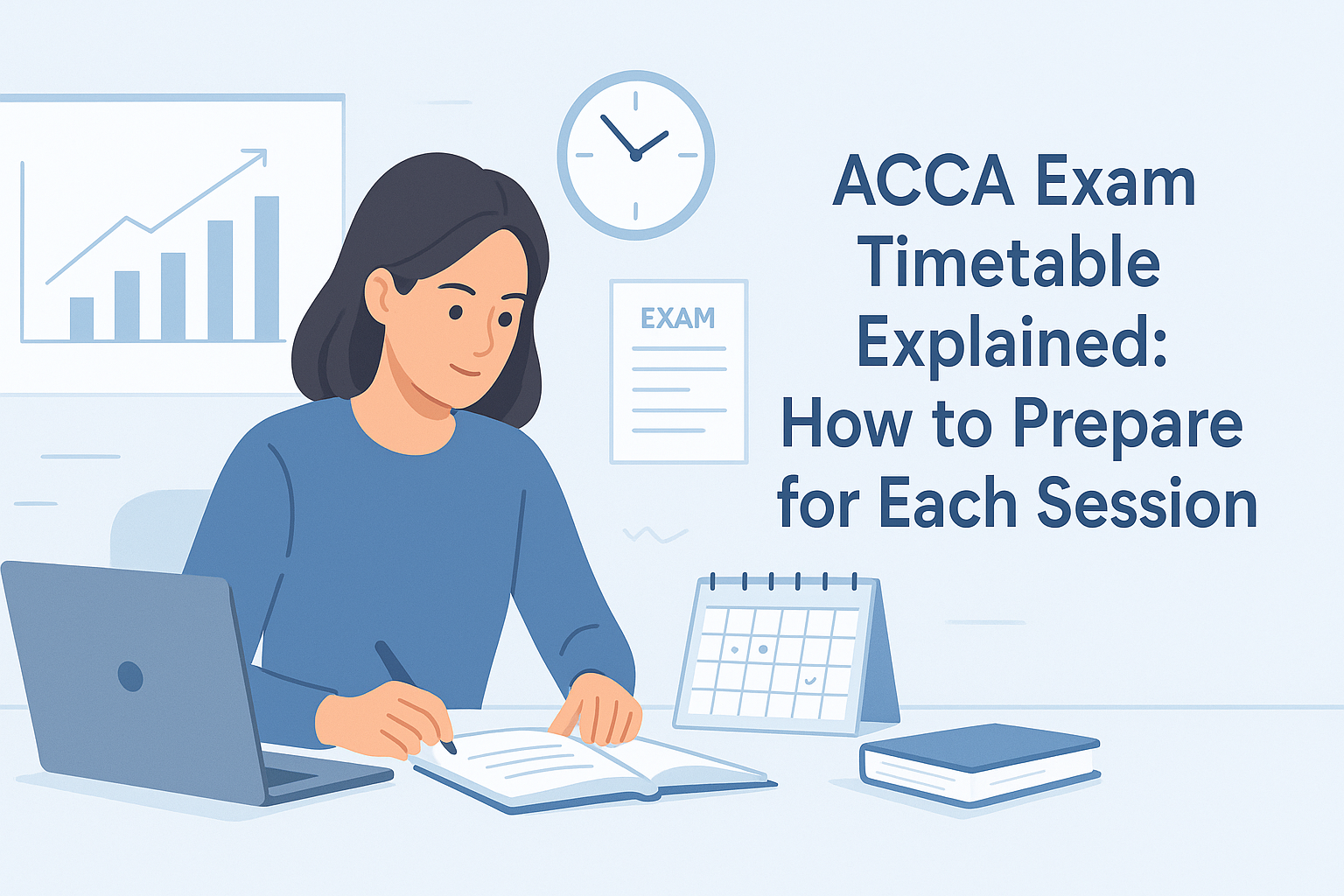 EXAM

ACCA Exam Timetable Explained: How to Prepare for Each Session